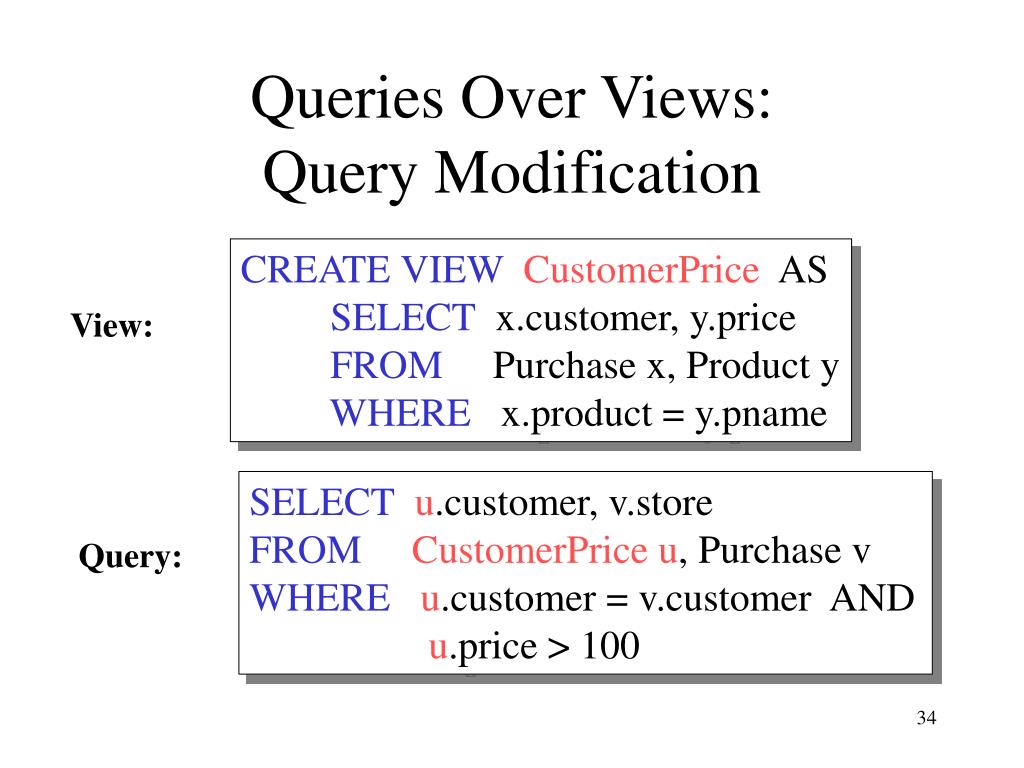 Queries Over Views:
Query Modification

View:

CREATE VIEW CustomerPrice AS
SELECT x.customer, y.price
FROM Purchase x, Product y
WHERE x.product = y.pname

Query:

SELECT u.customer, v.store
FROM CustomerPrice u, Purchase v
WHERE u.customer = v.customer AND
u.price > 100

34